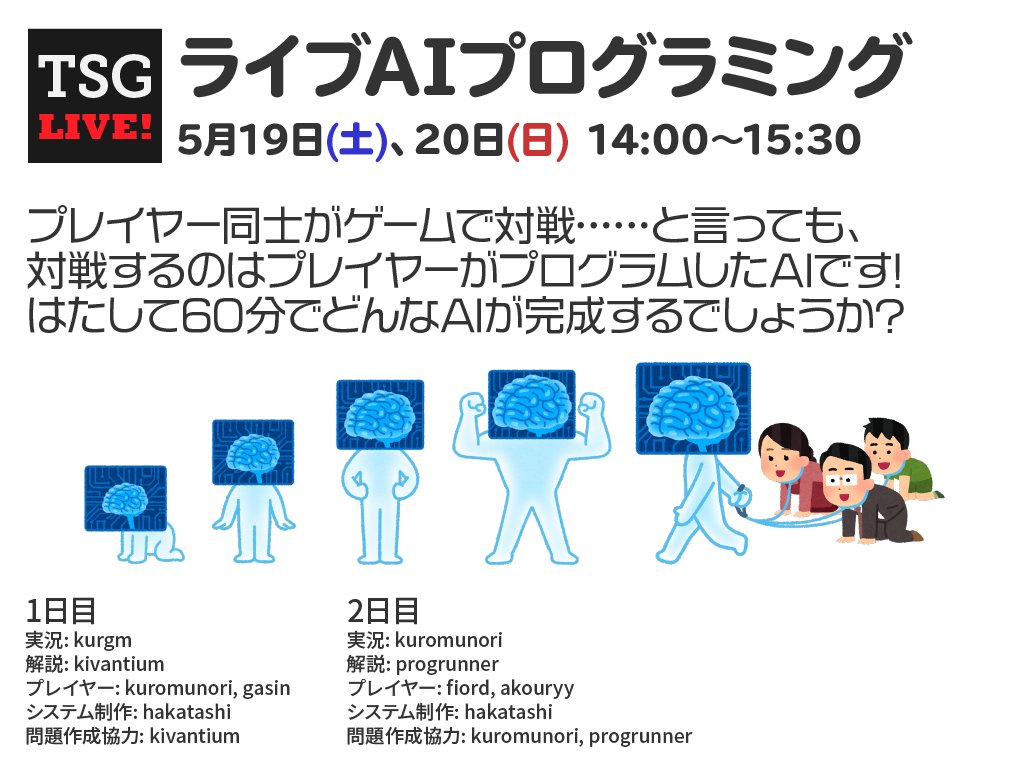 TSG
LIVE!
ライブAIプログラミング
5月19日(土)、20日(日) 14:00〜15:30

プレイヤー同士がゲームで対戦……と言っても、対戦するのはプレイヤーがプログラムしたAIです! はたして60分でどんなAIが完成するでしょうか?

1日目
実況: kurgm
解説: kivantium
プレイヤー: kuromunori, gasin
システム制作: hakatashi
問題作成協力: kivantium

2日目
実況: kuromunori
解説: progrunner
プレイヤー: fiord, akouryy
システム制作: hakatashi
問題作成協力: kuromunori, progrunner